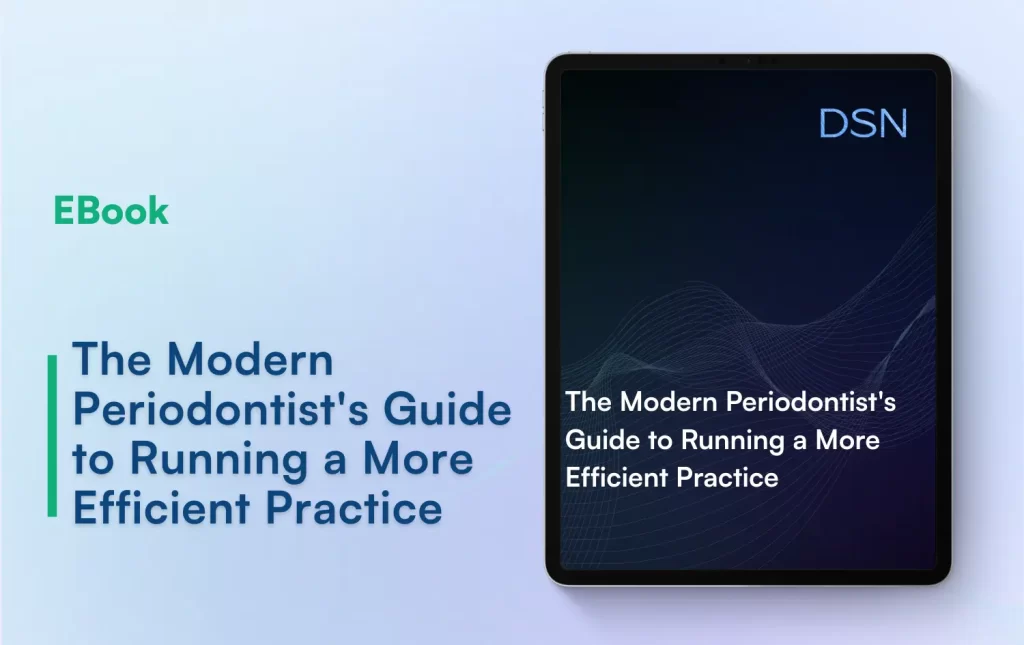 EBook

The Modern Periodontist's Guide to Running a More Efficient Practice

DSN

The Modern Periodontist's Guide to Running a More Efficient Practice